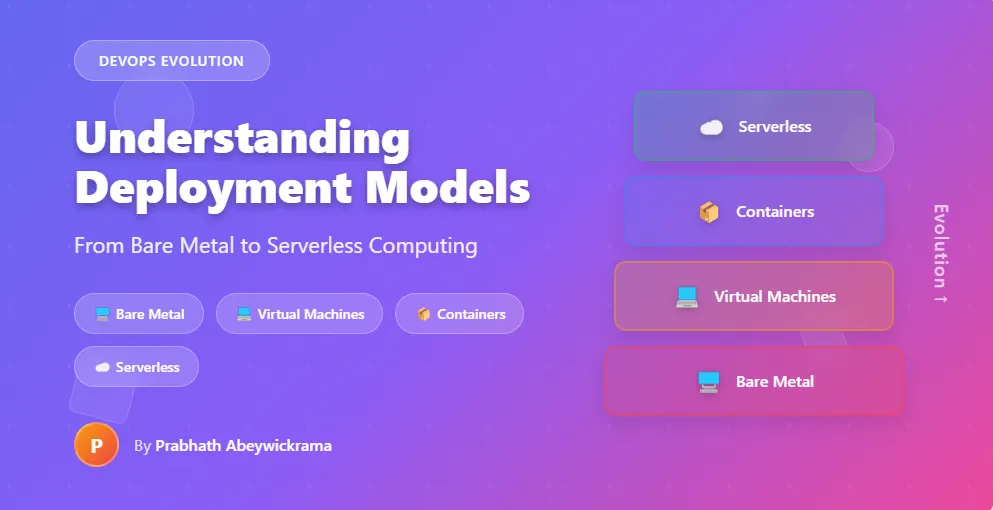 DEVOPS EVOLUTION

Understanding Deployment Models

From Bare Metal to Serverless Computing

Bare Metal Virtual Machines Containers Serverless

P By Prabhath Abeywickrama

Serverless

Containers

Virtual Machines

Bare Metal

Evolution ↑